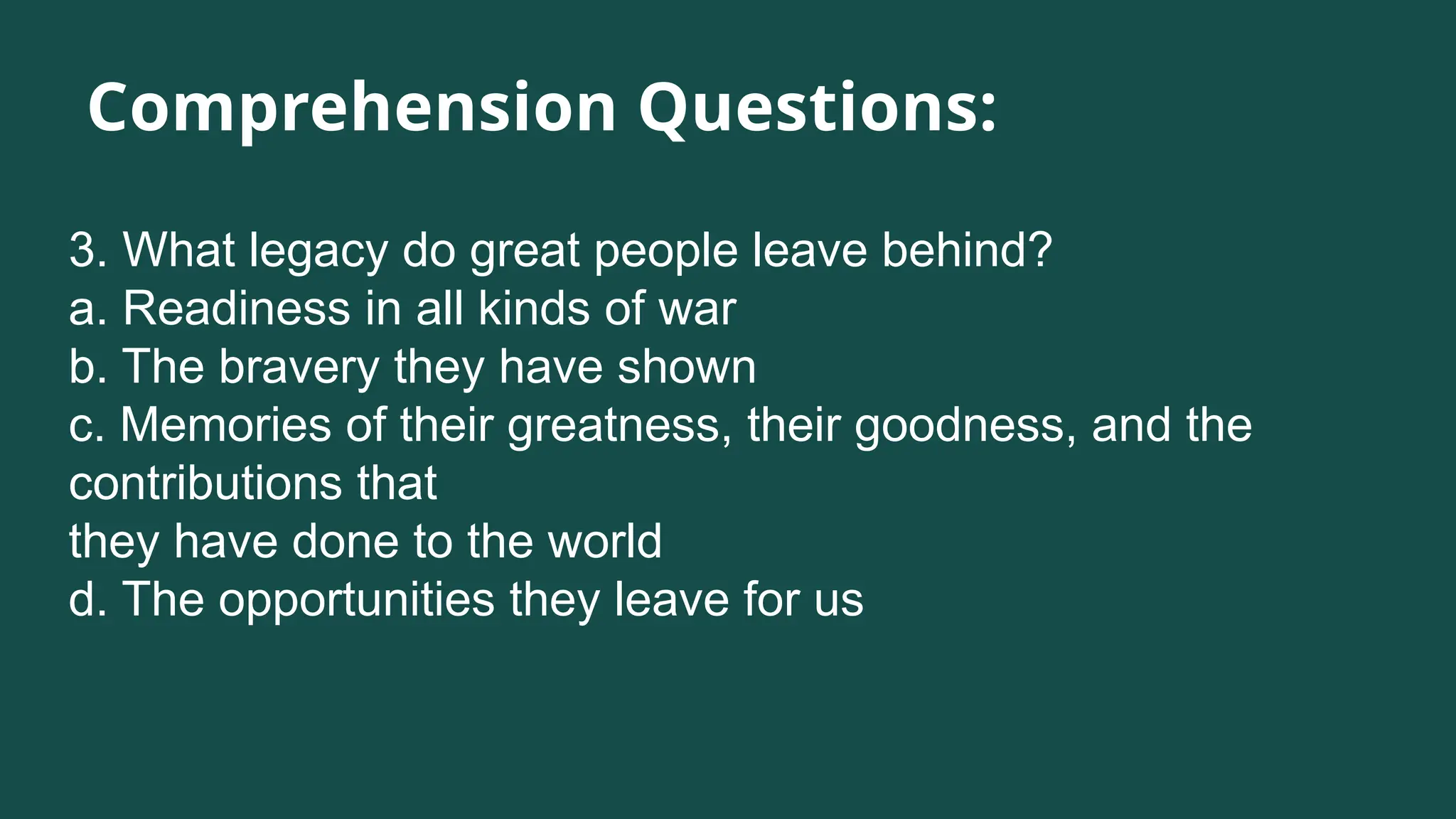 Comprehension Questions:

3. What legacy do great people leave behind?
a. Readiness in all kinds of war
b. The bravery they have shown
c. Memories of their greatness, their goodness, and the contributions that
they have done to the world
d. The opportunities they leave for us